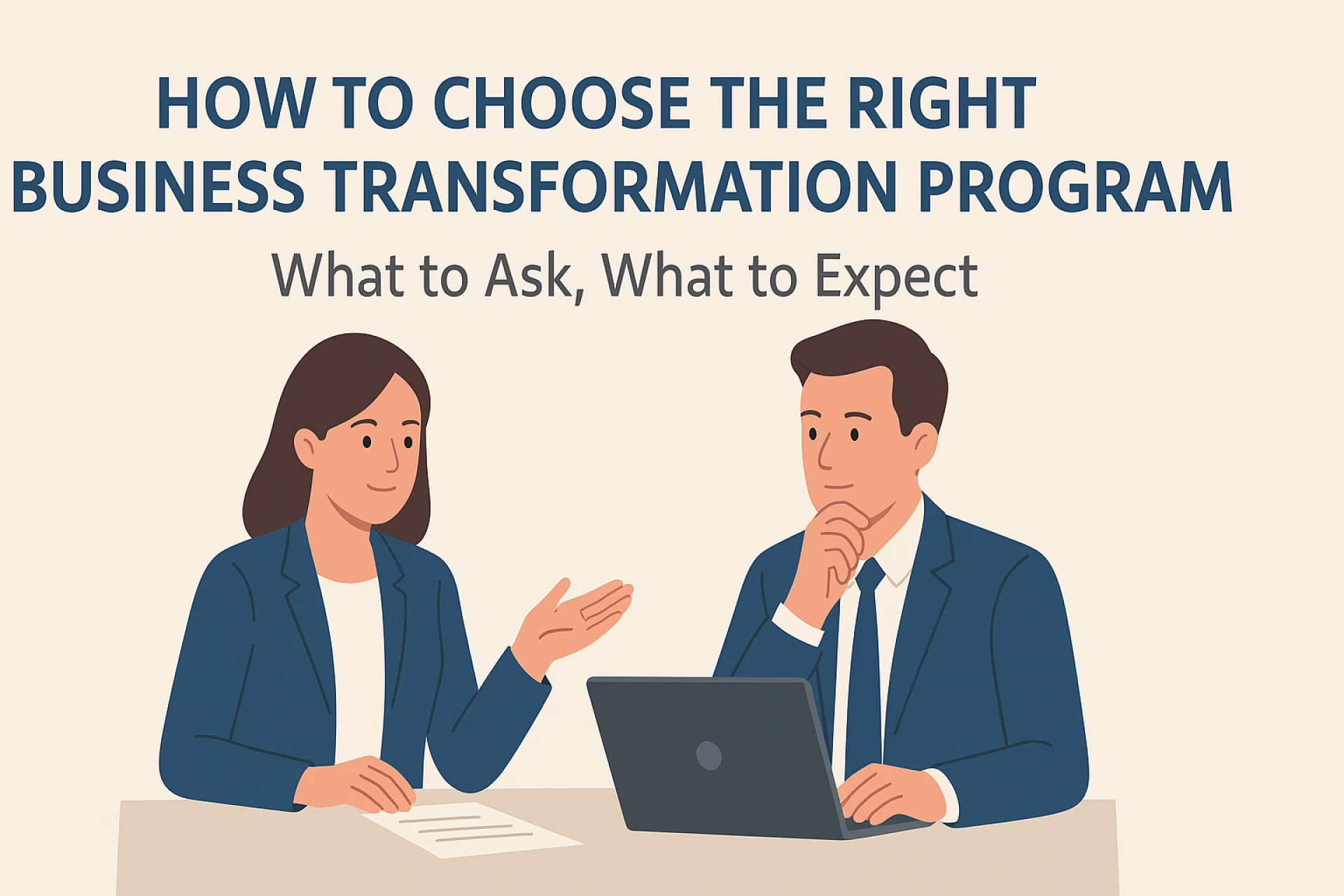 HOW TO CHOOSE THE RIGHT BUSINESS TRANSFORMATION PROGRAM

What to Ask, What to Expect